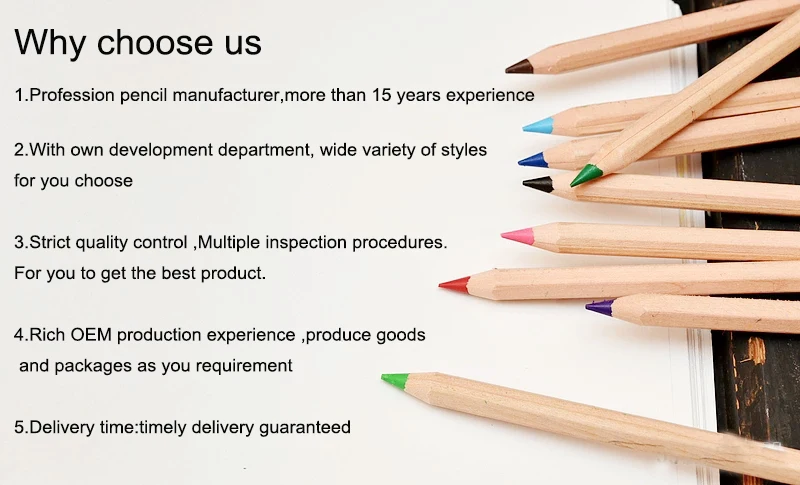 Why choose us

1.Profession pencil manufacturer,more than 15 years experience

2.With own development department, wide variety of styles for you choose

3.Strict quality control ,Multiple inspection procedures. For you to get the best product.

4.Rich OEM production experience ,produce goods and packages as you requirement

5.Delivery time:timely delivery guaranteed